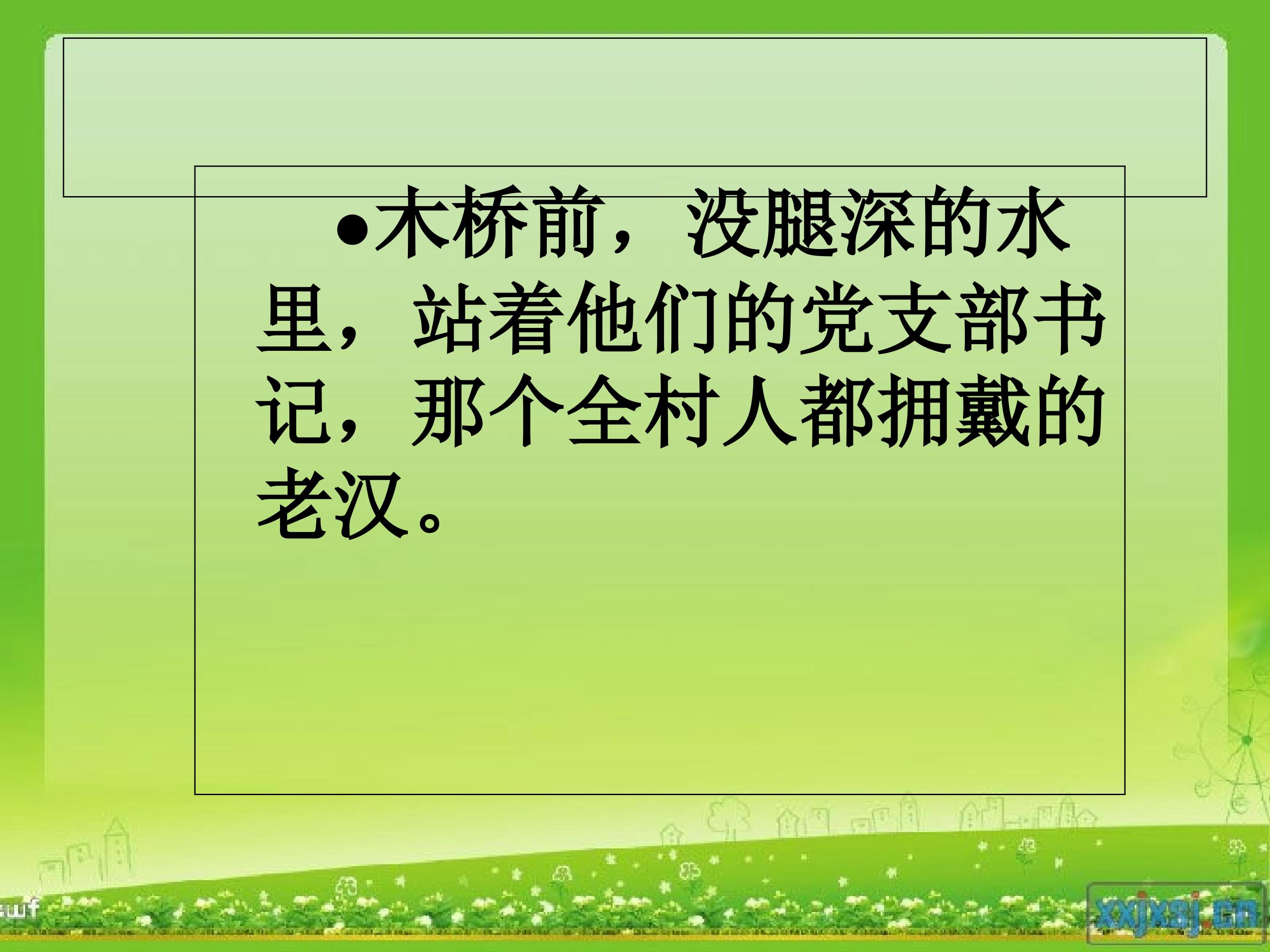 ●木桥前，没腿深的水里，站着他们的党支部书记，那个全村人都拥戴的老汉。

swf

xxjxsj.cn